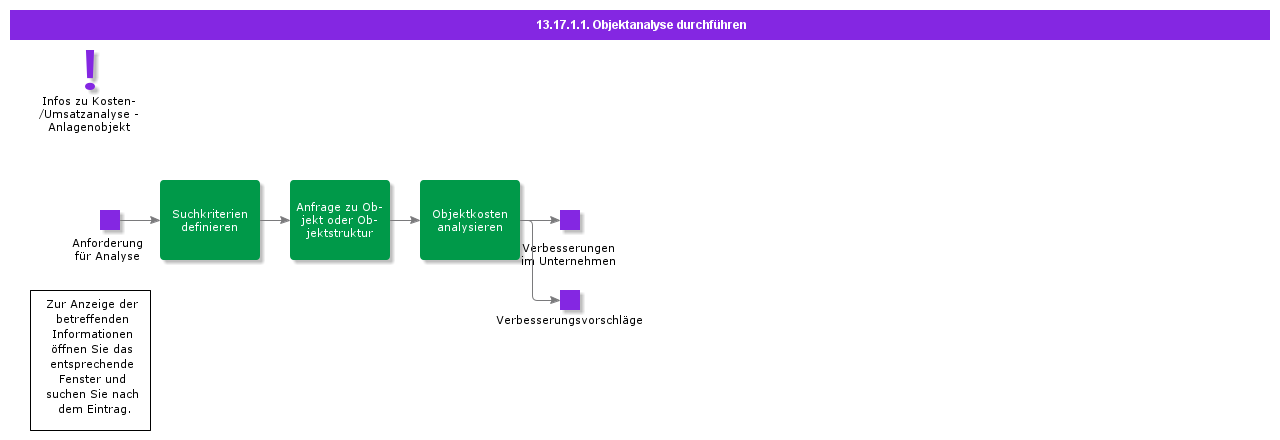 13.17.1.1. Objektanalyse durchführen

!

Infos zu Kosten-/Umsatzanalyse - Anlagenobjekt

Anforderung für Analyse

Suchkriterien definieren

Anfrage zu Objekt oder Objektstruktur

Objektkosten analysieren

Verbesserungen im Unternehmen

Verbesserungsvorschläge

Zur Anzeige der betreffenden Informationen öffnen Sie das entsprechende Fenster und suchen Sie nach dem Eintrag.